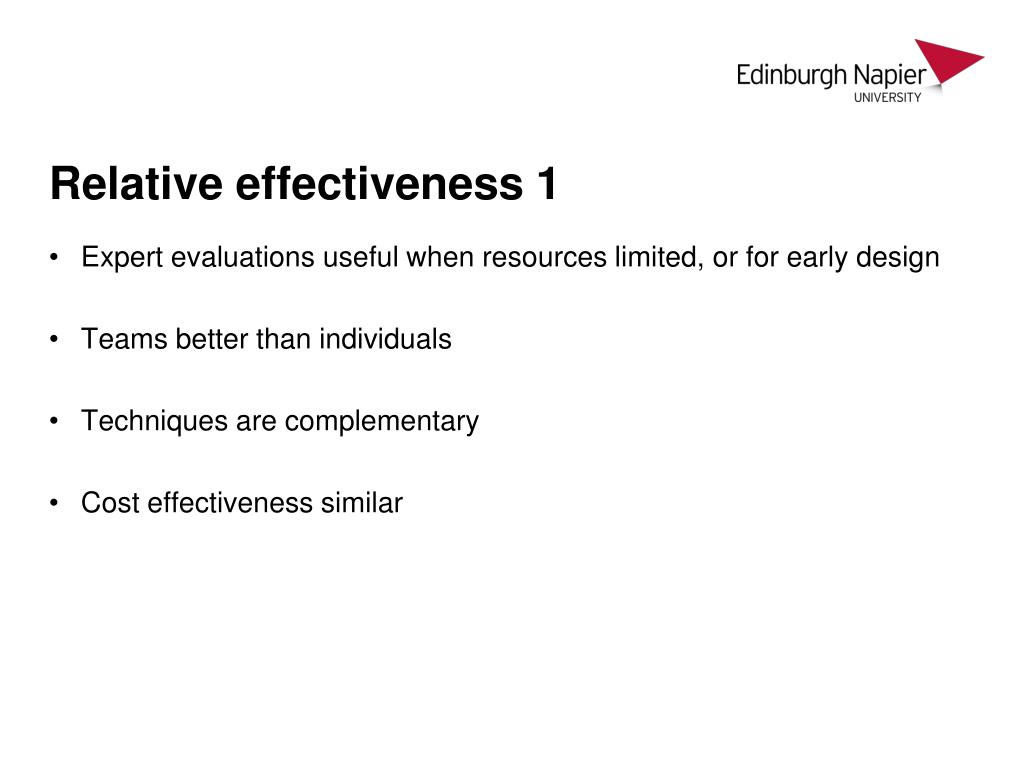 Edinburgh Napier
UNIVERSITY

Relative effectiveness 1

• Expert evaluations useful when resources limited, or for early design

• Teams better than individuals

• Techniques are complementary

• Cost effectiveness similar